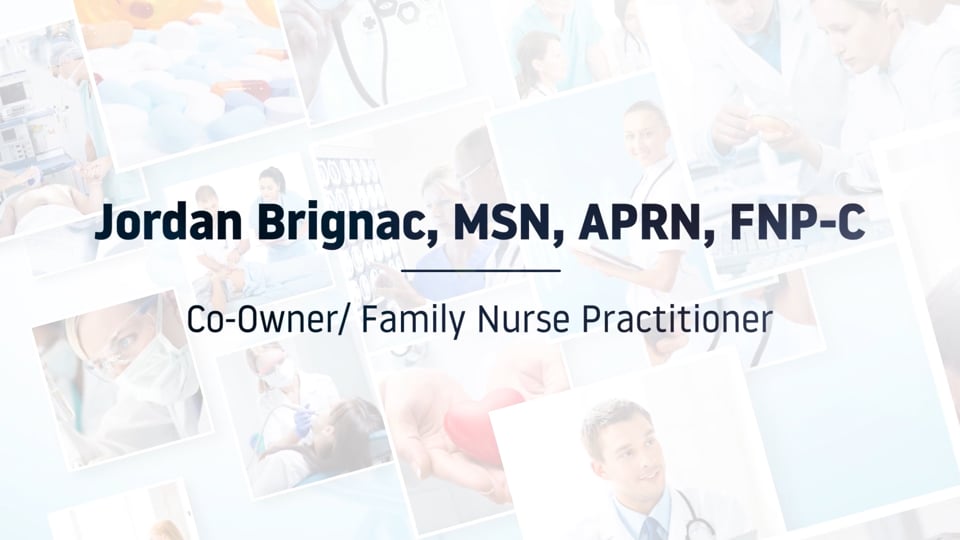 Jordan Brignac, MSN, APRN, FNP-C

Co-Owner/ Family Nurse Practitioner